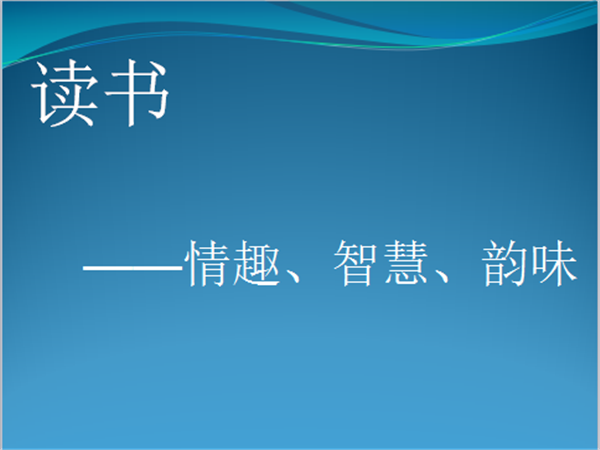 读书

——情趣、智慧、韵味